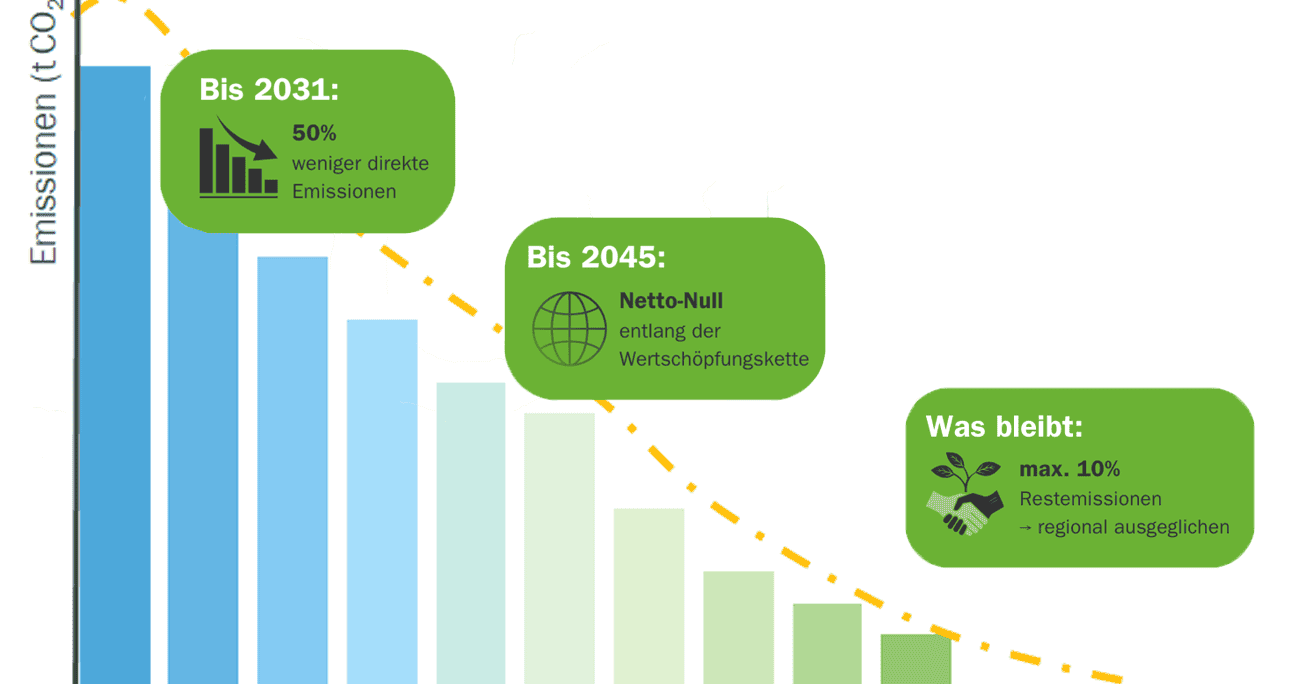 Emissionen (t $CO_2$

Bis 2031:

50%
weniger direkte Emissionen

Bis 2045:

Netto-Null
entlang der Wertschöpfungskette

Was bleibt:

max. 10%
Restemissionen
→ regional ausgeglichen